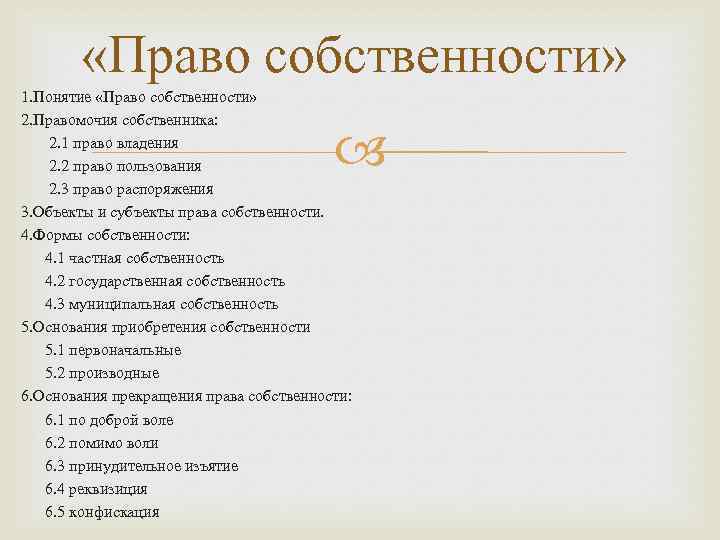 «Право собственности»

1.Понятие «Право собственности»

2.Правомочия собственника:

2.1 право владения

2.2 право пользования

2.3 право распоряжения

3.Объекты и субъекты права собственности.

4.Формы собственности:

4.1 частная собственность

4.2 государственная собственность

4.3 муниципальная собственность

5.Основания приобретения собственности

5.1 первоначальные

5.2 производные

6.Основания прекращения права собственности:

6.1 по доброй воле

6.2 помимо воли

6.3 принудительное изъятие

6.4 реквизиция

6.5 конфискация